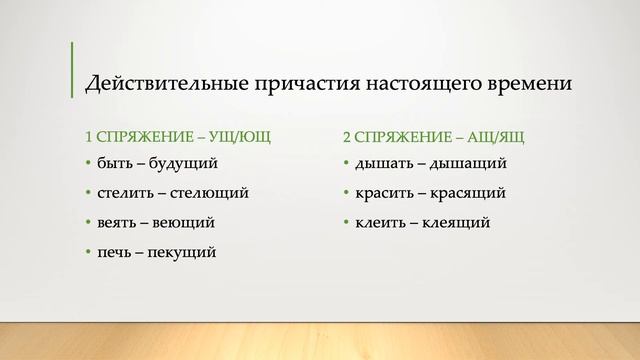 Действительные причастия настоящего времени

1 СПРЯЖЕНИЕ – УЩ/ЮЩ

• быть – будущий

• стелить – стелющий

• веять – веющий

• печь – пекущий

2 СПРЯЖЕНИЕ – АЩ/ЯЩ

• дышать – дышащий

• красить – красящий

• клеить – клеящий